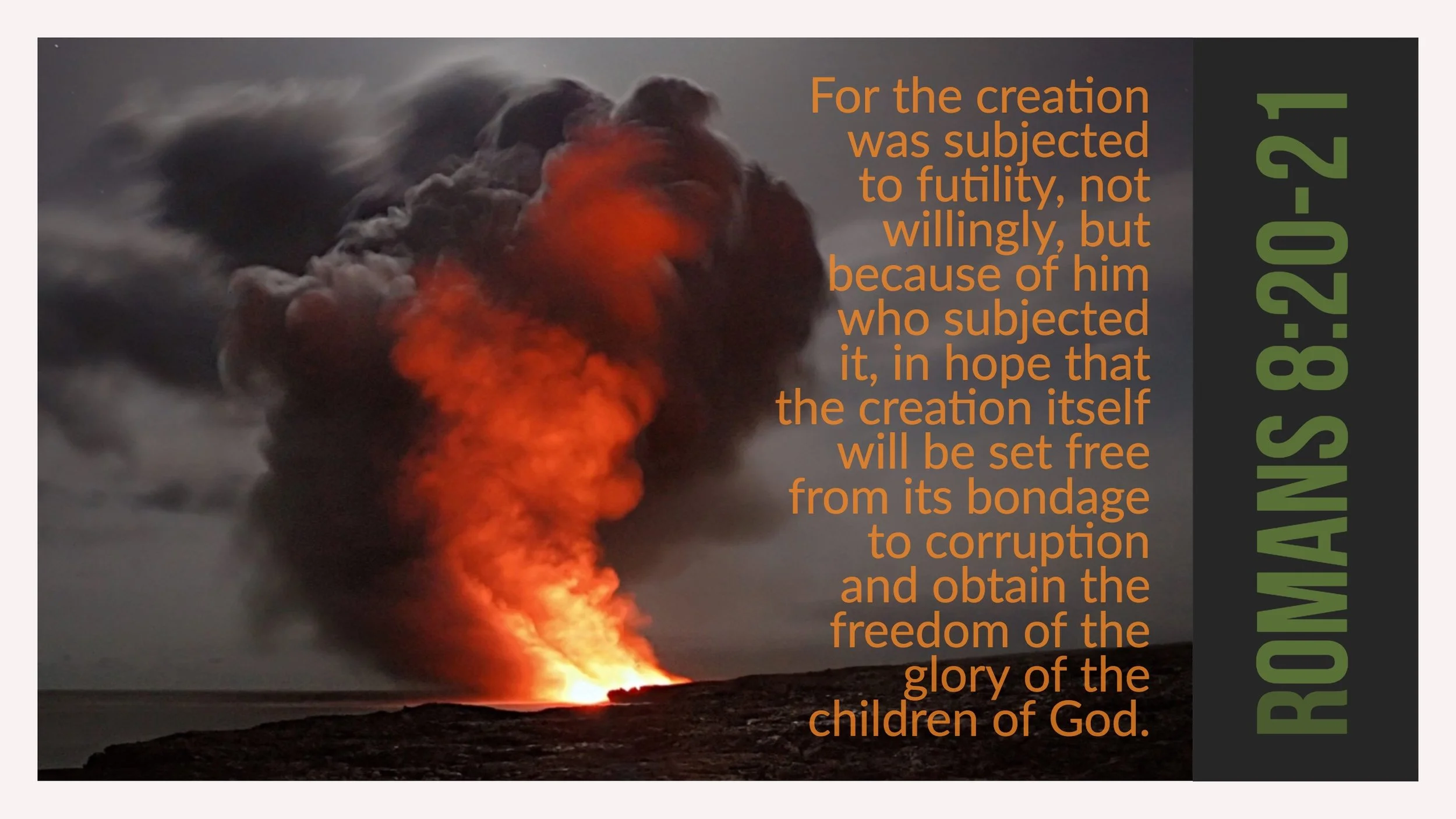 For the creation was subjected to futility, not willingly, but because of him who subjected it, in hope that the creation itself will be set free from its bondage to corruption and obtain the freedom of the glory of the children of God.

ROMANS 8:20-21